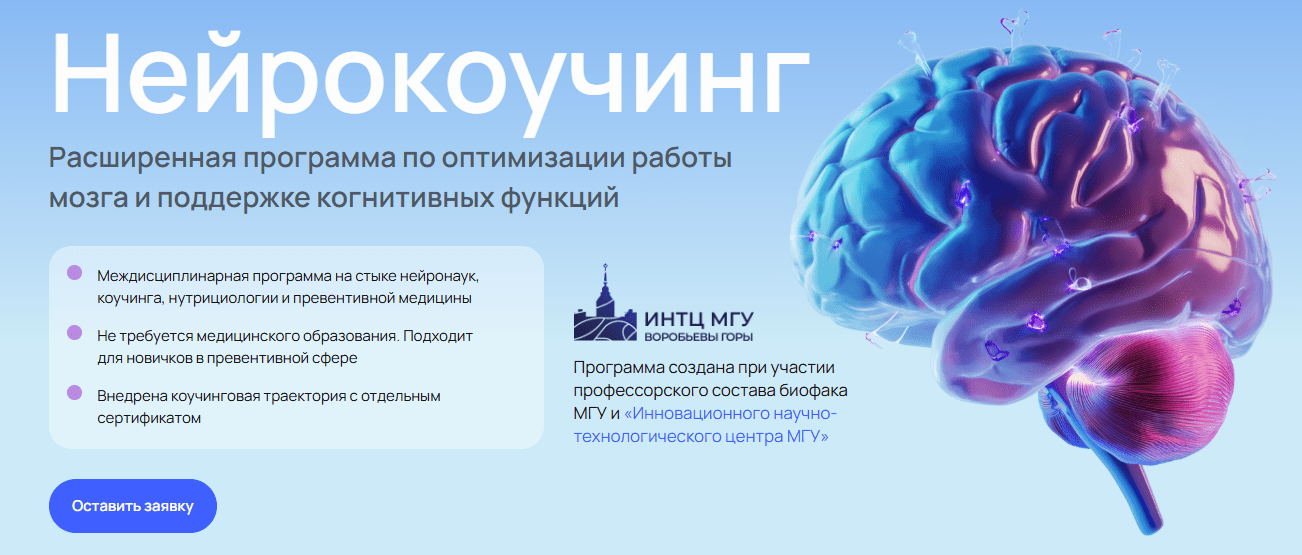 Нейрокоучинг

Расширенная программа по оптимизации работы мозга и поддержке когнитивных функций

Междисциплинарная программа на стыке нейронаук, коучинга, нутрициологии и превентивной медицины

Не требуется медицинского образования. Подходит для новичков в превентивной сфере

Внедрена коучинговая траектория с отдельным сертификатом

ИНТЦ МГУ
ВОРОБЬЕВЫ ГОРЫ

Программа создана при участии профессорского состава биофака МГУ и «Инновационного научно-технологического центра МГУ»

Оставить заявку